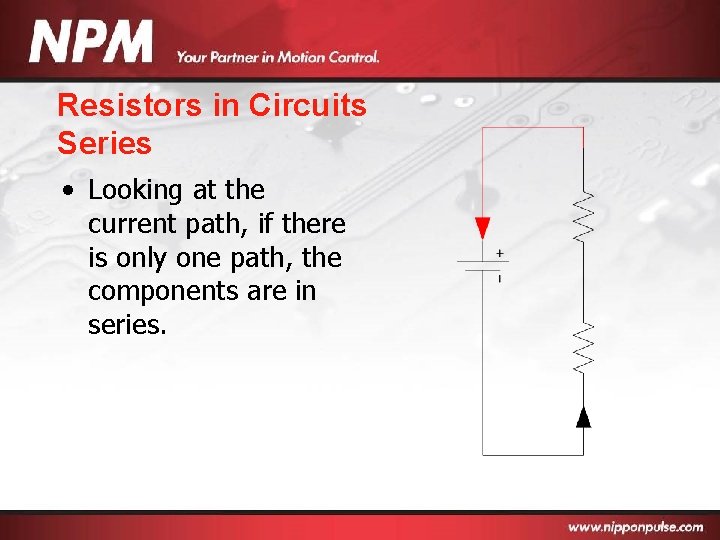 NPM Your Partner in Motion Control.

Resistors in Circuits
Series

• Looking at the current path, if there is only one path, the components are in series.

+
-

www.nipponpulse.com